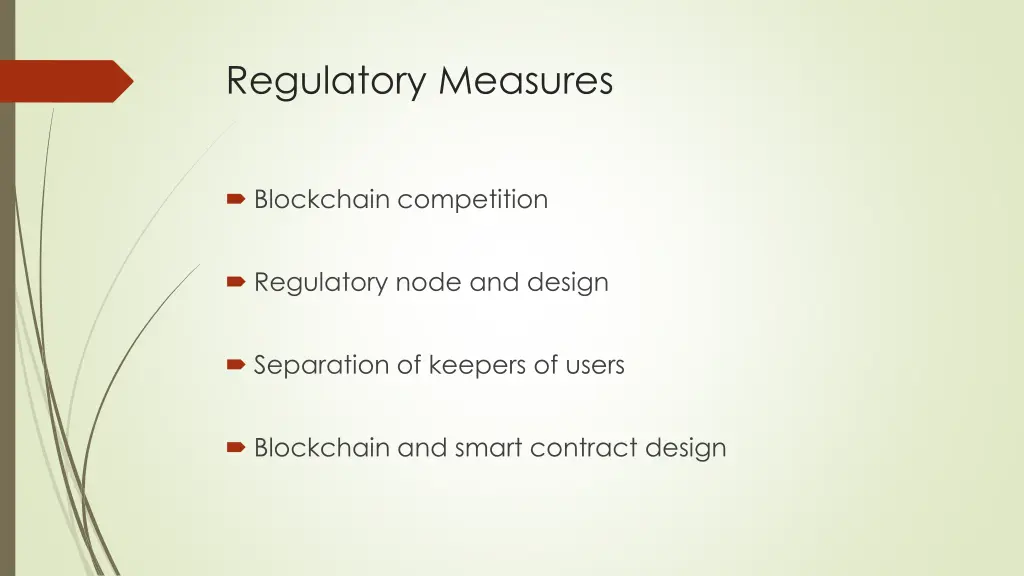 Regulatory Measures

Blockchain competition

Regulatory node and design

Separation of keepers of users

Blockchain and smart contract design